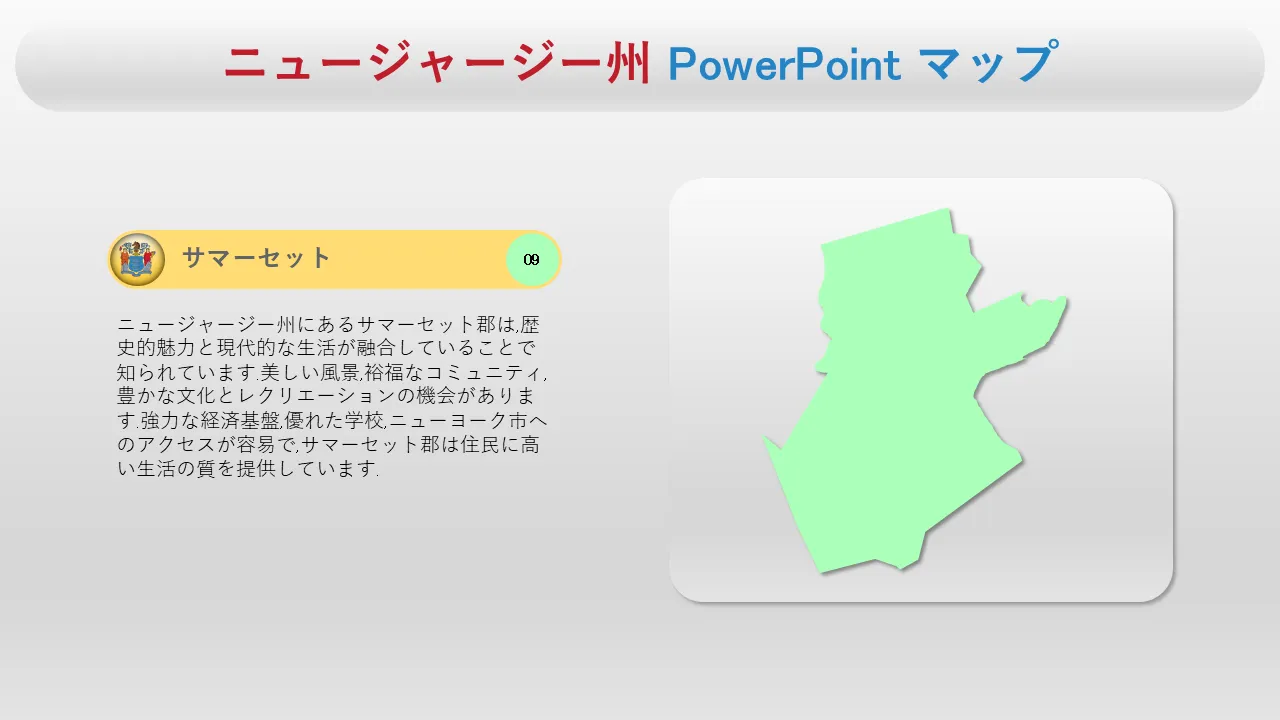 ニュージャージー州 PowerPoint マップ

サマーセット

09

ニュージャージー州にあるサマーセット郡は,歴史的魅力と現代的な生活が融合していることで知られています.美しい風景,裕福なコミュニティ,豊かな文化とレクリエーションの機会があります.強力な経済基盤,優れた学校,ニューヨーク市へのアクセスが容易で,サマーセット郡は住民に高い生活の質を提供しています.